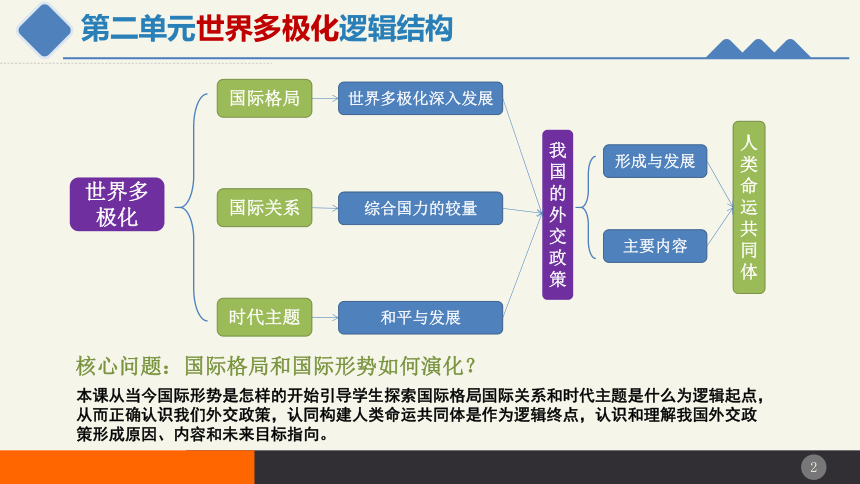 第二单元世界多极化逻辑结构

世界多极化

国际格局

世界多极化深入发展

国际关系

综合国力的较量

时代主题

和平与发展

我国的外交政策

形成与发展

主要内容

人类命运共同体

核心问题：国际格局和国际形势如何演化？

本课从当今国际形势是怎样的开始引导学生探索国际格局国际关系和时代主题是什么为逻辑起点，从而正确认识我们外交政策，认同构建人类命运共同体是作为逻辑终点，认识和理解我国外交政策形成原因、内容和未来目标指向。

2